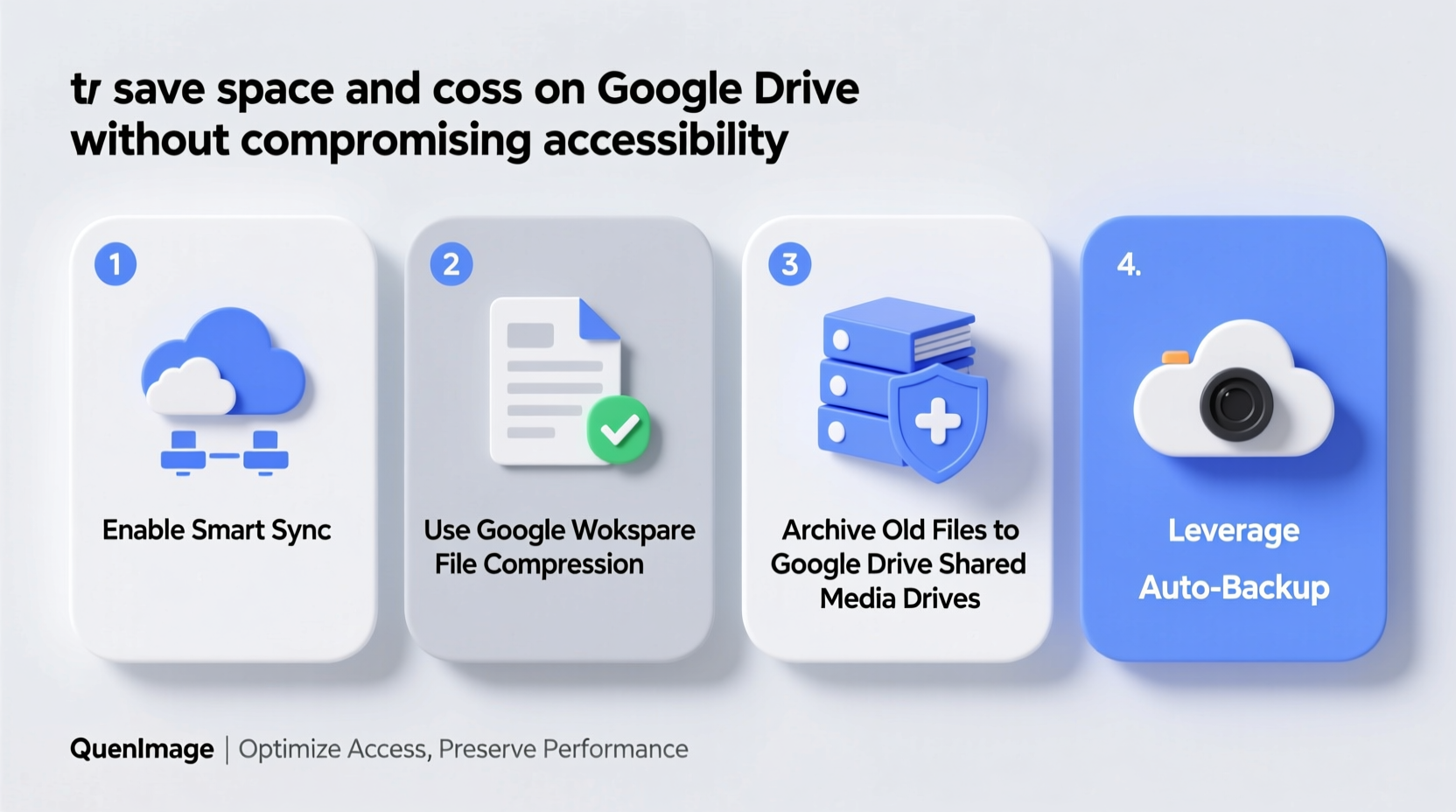 tr save space and coss on Google Drive without compromising accessibility

1
Enable Smart Sync

2
Use Google Wokspare File Compression

3
Archive Old Files to Google Drive Shared Media Drives

4.
Leverage
Auto-Backup

QuenImage | Optimize Access, Preserve Performance